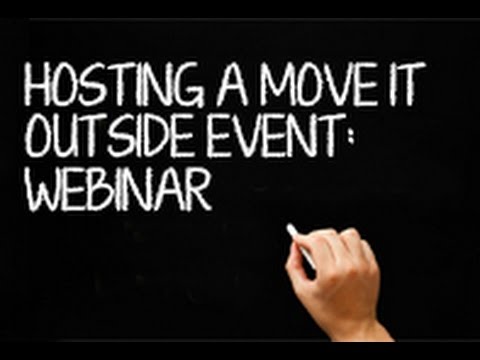 HOSTING A MOVE IT OUTSIDE EVENT: WEBINAR